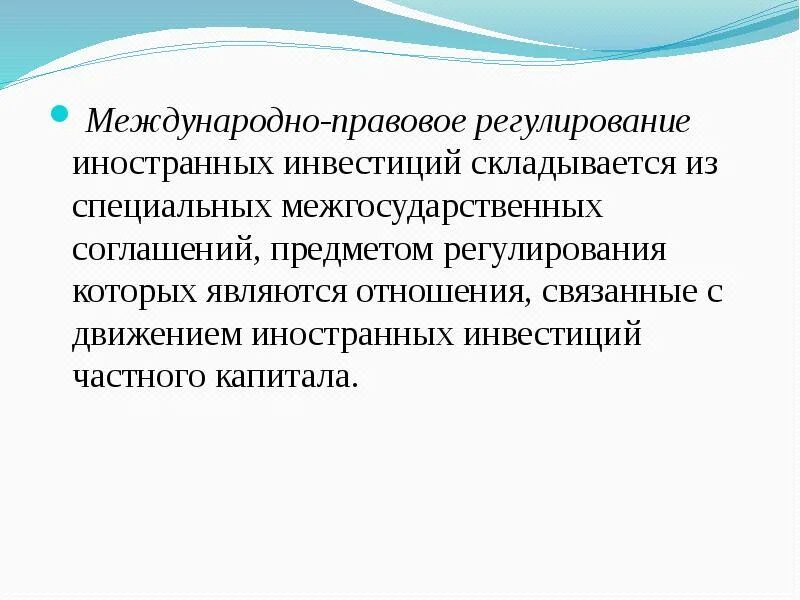 Международно-правовое регулирование иностранных инвестиций складывается из специальных межгосударственных соглашений, предметом регулирования которых являются отношения, связанные с движением иностранных инвестиций частного капитала.